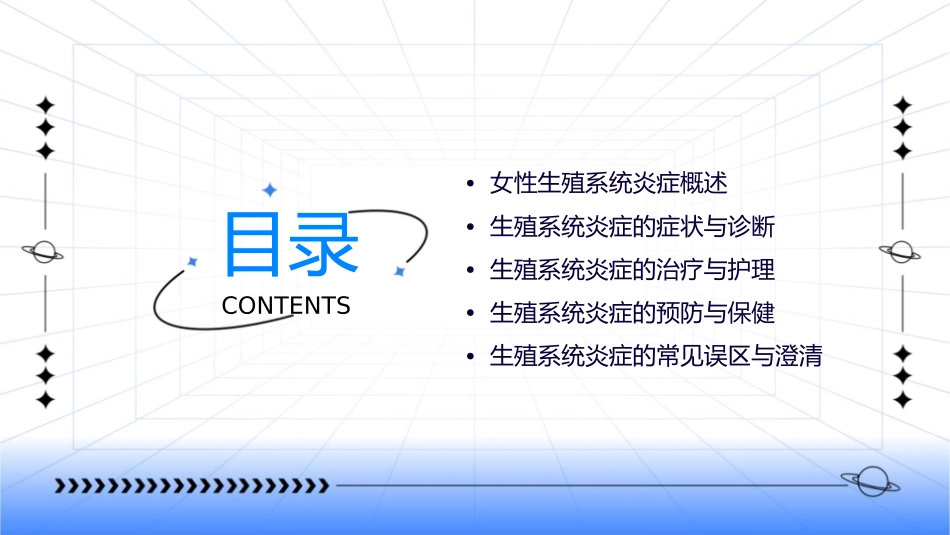 目录
CONTENTS

• 女性生殖系统炎症概述
• 生殖系统炎症的症状与诊断
• 生殖系统炎症的治疗与护理
• 生殖系统炎症的预防与保健
• 生殖系统炎症的常见误区与澄清